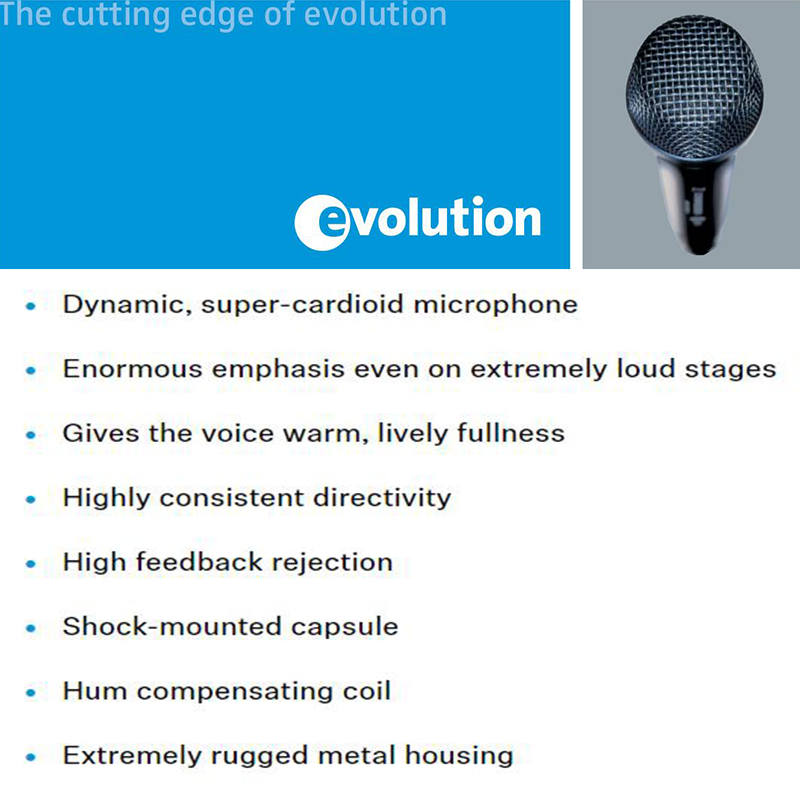 The cutting edge of evolution

evolution

• Dynamic, super-cardioid microphone
• Enormous emphasis even on extremely loud stages
• Gives the voice warm, lively fullness
• Highly consistent directivity
• High feedback rejection
• Shock-mounted capsule
• Hum compensating coil
• Extremely rugged metal housing